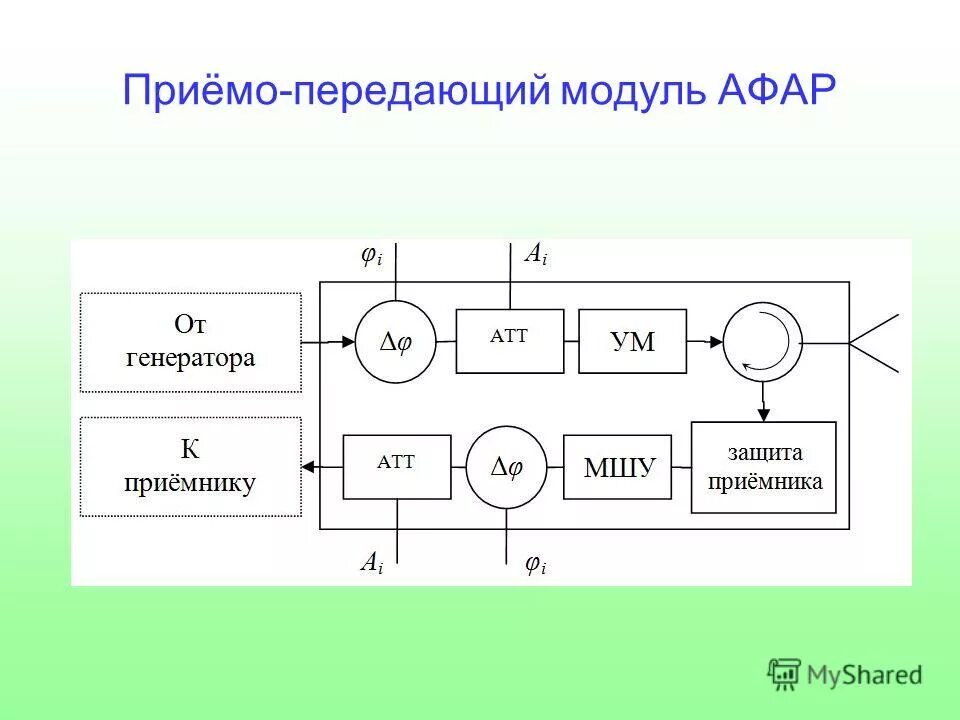 Приёмо-передающий модуль АФАР

$\varphi_i$

$A_i$

От генератора

$\Delta\varphi$

АТТ

УМ

К приёмнику

АТТ

$\Delta\varphi$

МШУ

защита приёмника

$A_i$

$\varphi_i$

MyShared